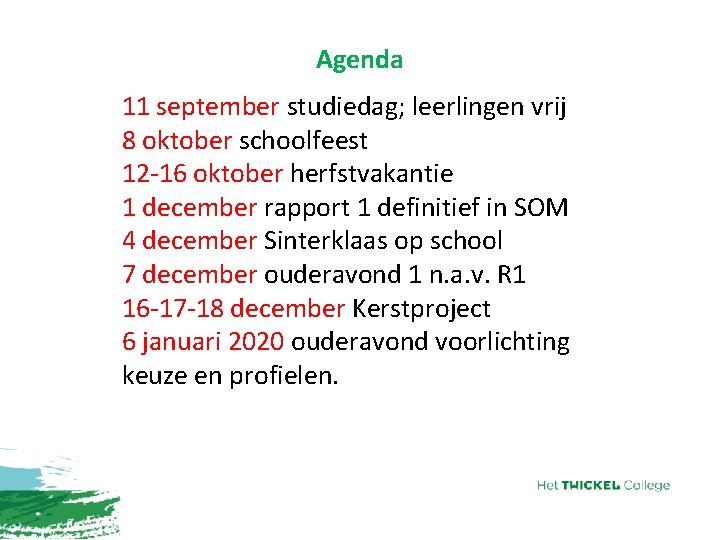 Agenda

11 september studiedag; leerlingen vrij
8 oktober schoolfeest
12-16 oktober herfstvakantie
1 december rapport 1 definitief in SOM
4 december Sinterklaas op school
7 december ouderavond 1 n.a.v. R1
16-17-18 december Kerstproject
6 januari 2020 ouderavond voorlichting keuze en profielen.

Het THICKEL College